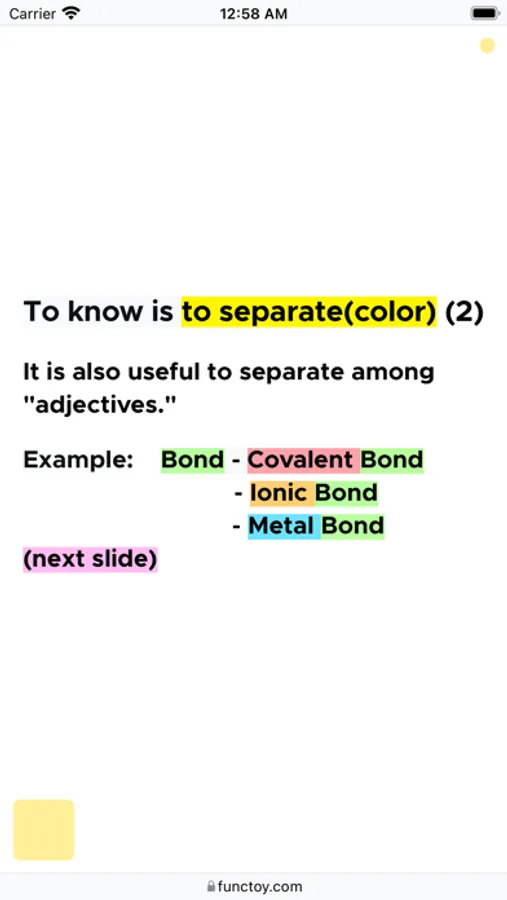 Carrier 12:58 AM

To know is to separate(color) (2)

It is also useful to separate among "adjectives."

Example: Bond - Covalent Bond
- Ionic Bond
- Metal Bond

(next slide)

functoy.com